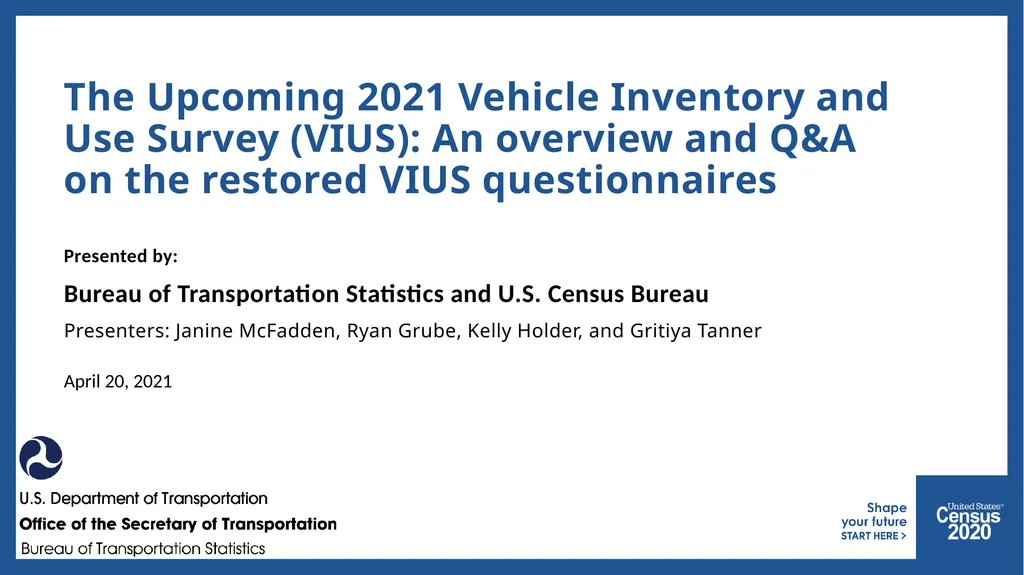 The Upcoming 2021 Vehicle Inventory and Use Survey (VIUS): An overview and Q&A on the restored VIUS questionnaires

Presented by:

Bureau of Transportation Statistics and U.S. Census Bureau

Presenters: Janine McFadden, Ryan Grube, Kelly Holder, and Gritiya Tanner

April 20, 2021

U.S. Department of Transportation
Office of the Secretary of Transportation
Bureau of Transportation Statistics

Shape your future START HERE >

United States® Census 2020